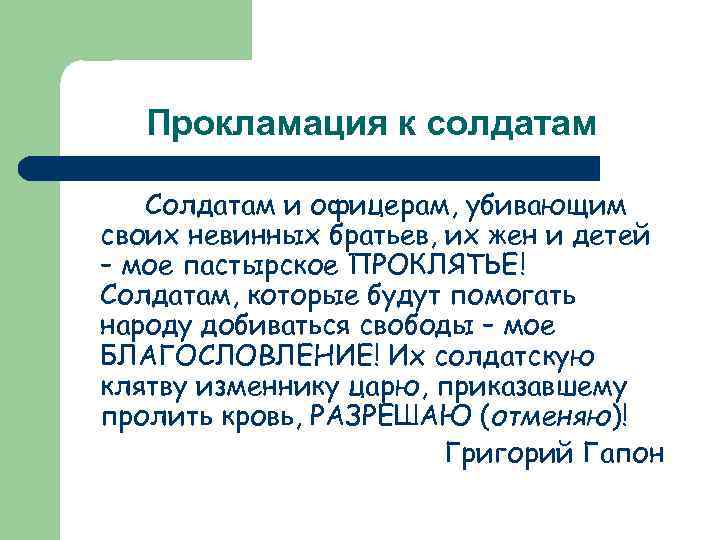 Прокламация к солдатам

Солдатам и офицерам, убивающим своих невинных братьев, их жен и детей – мое пастырское ПРОКЛЯТЬЕ! Солдатам, которые будут помогать народу добиваться свободы – мое БЛАГОСЛОВЛЕНИЕ! Их солдатскую клятву изменнику царю, приказавшему пролить кровь, РАЗРЕШАЮ (отменяю)!

Григорий Гапон